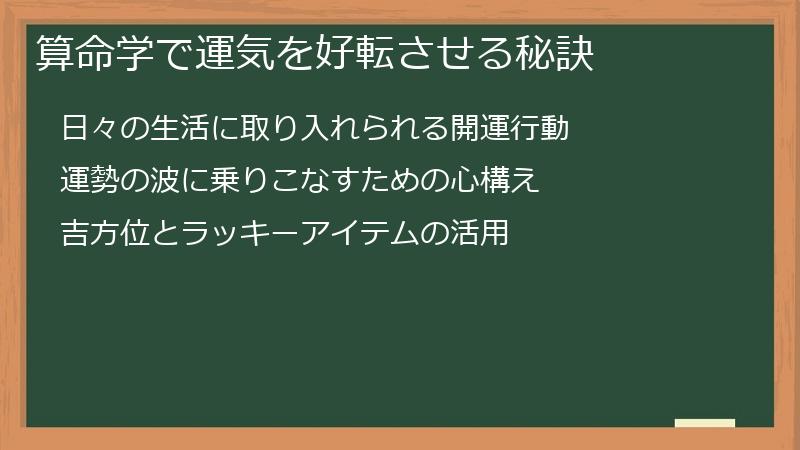 算命学で運気を好転させる秘訣

日々の生活に取り入れられる開運行動

運勢の波に乗りこなすための心構え

吉方位とラッキーアイテムの活用